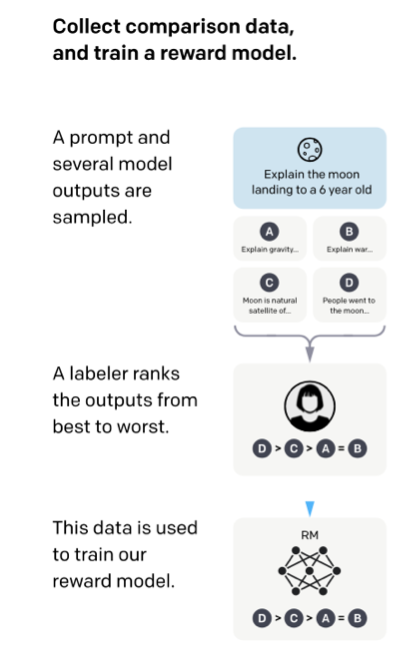 Collect comparison data, and train a reward model.

A prompt and several model outputs are sampled.

Explain the moon landing to a 6 year old

A
Explain gravity...

B
Explain war...

C
Moon is natural satellite of...

D
People went to the moon...

A labeler ranks the outputs from best to worst.

D > C > A = B

This data is used to train our reward model.

RM

D > C > A = B